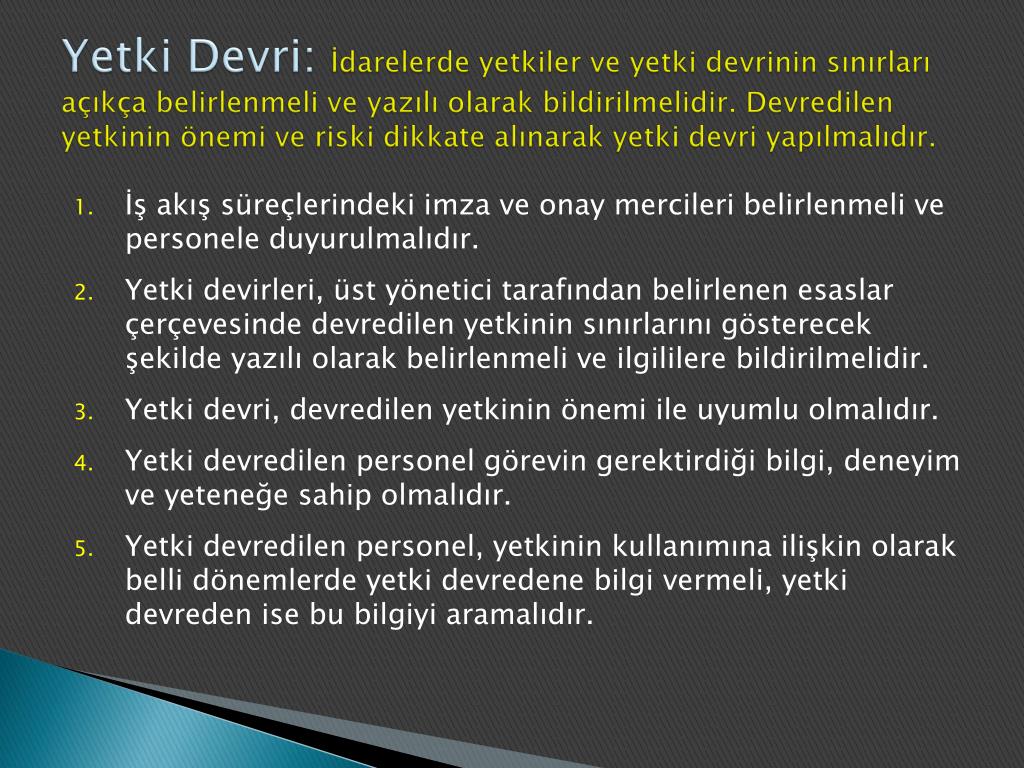 Yetki Devri: İdarelerde yetkiler ve yetki devrinin sınırları açıkça belirlenmeli ve yazılı olarak bildirilmelidir. Devredilen yetkinin önemi ve riski dikkate alınarak yetki devri yapılmalıdır.

1. İş akış süreçlerindeki imza ve onay mercileri belirlenmeli ve personele duyurulmalıdır.
2. Yetki devirleri, üst yönetici tarafından belirlenen esaslar çerçevesinde devredilen yetkinin sınırlarını gösterecek şekilde yazılı olarak belirlenmeli ve ilgililere bildirilmelidir.
3. Yetki devri, devredilen yetkinin önemi ile uyumlu olmalıdır.
4. Yetki devredilen personel görevin gerektirdiği bilgi, deneyim ve yeteneğe sahip olmalıdır.
5. Yetki devredilen personel, yetkinin kullanımına ilişkin olarak belli dönemlerde yetki devredene bilgi vermeli, yetki devreden ise bu bilgiyi aramalıdır.